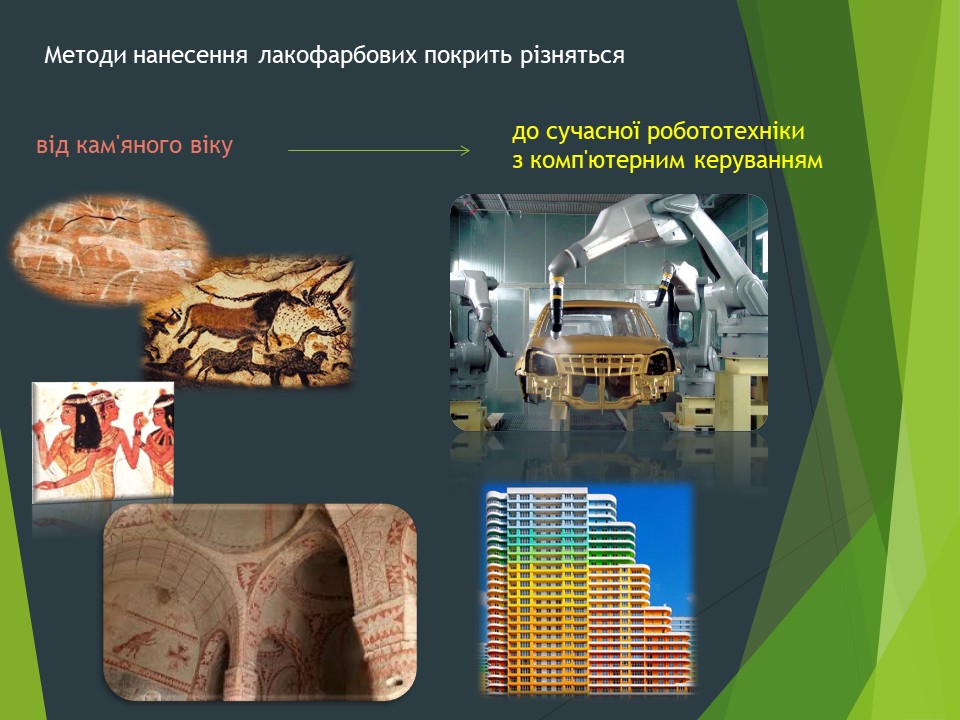 Методи нанесення лакофарбових покрить різняться

від кам'яного віку

до сучасної робототехніки з комп'ютерним керуванням